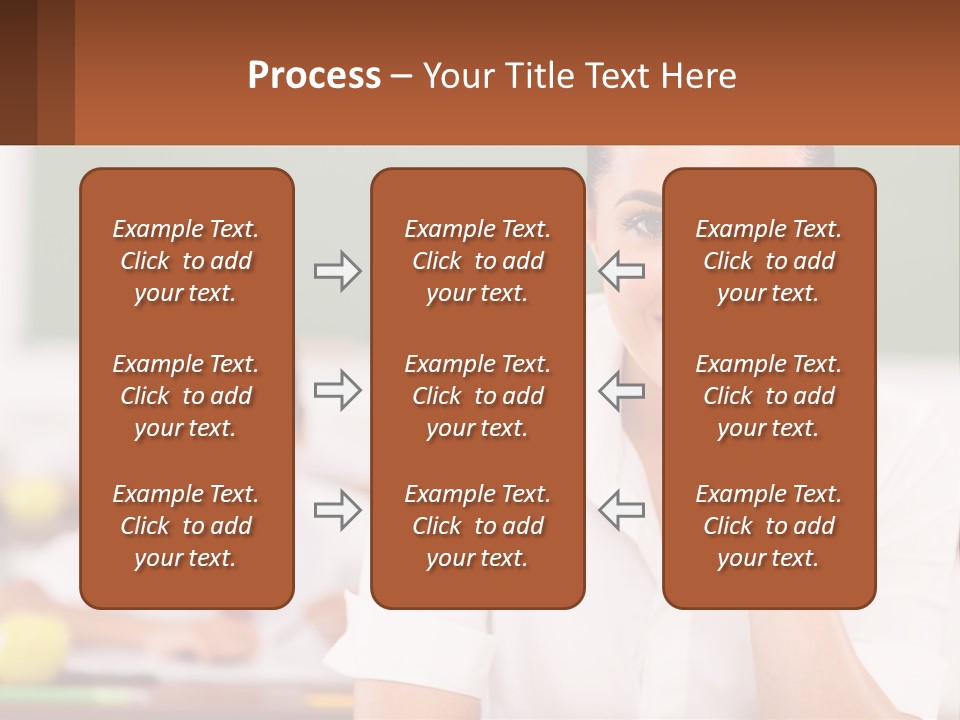 Process – Your Title Text Here

Example Text. Click to add your text.

Example Text. Click to add your text.

Example Text. Click to add your text.

Example Text. Click to add your text.

Example Text. Click to add your text.

Example Text. Click to add your text.

Example Text. Click to add your text.

Example Text. Click to add your text.

Example Text. Click to add your text.